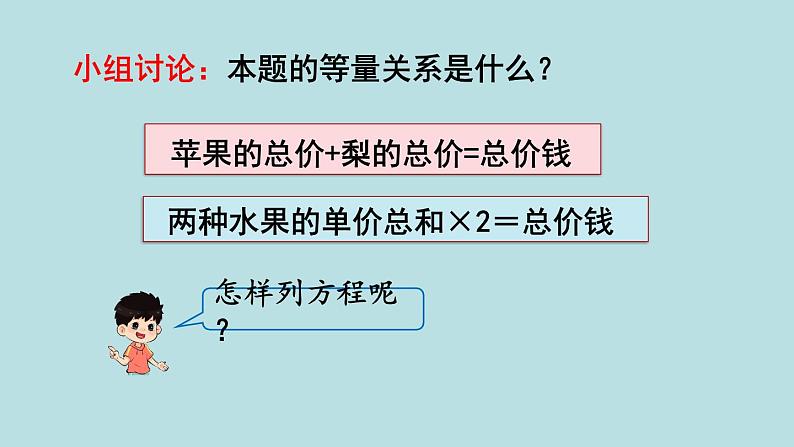 小组讨论：本题的等量关系是什么？

苹果的总价+梨的总价=总价钱

两种水果的单价总和×2＝总价钱

怎样列方程呢？